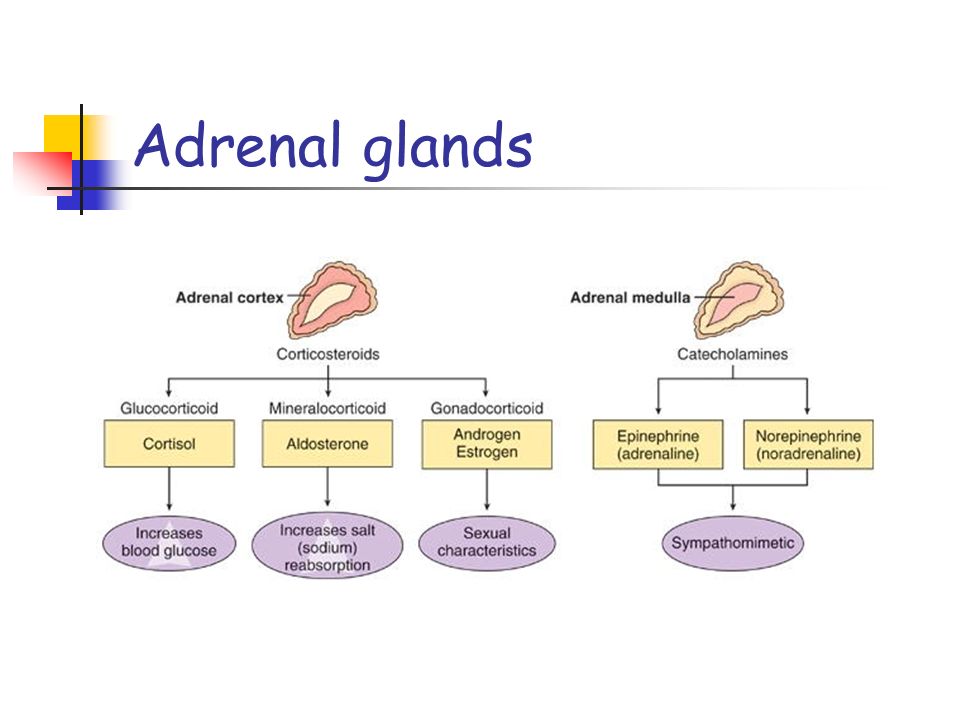 Adrenal glands

Adrenal cortex

Corticosteroids

Glucocorticoid

Cortisol

Increases blood glucose

Mineralocorticoid

Aldosterone

Increases salt (sodium) reabsorption

Gonadocorticoid

Androgen Estrogen

Sexual characteristics

Adrenal medulla

Catecholamines

Epinephrine (adrenaline)

Norepinephrine (noradrenaline)

Sympathomimetic